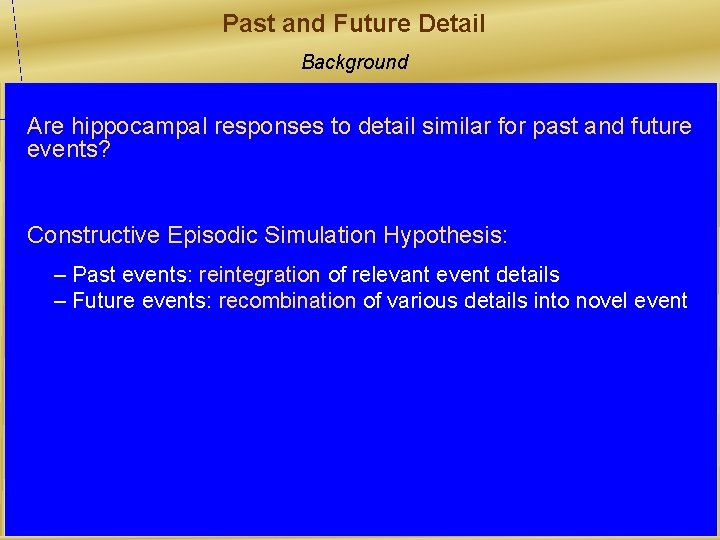 Past and Future Detail

Background

Are hippocampal responses to detail similar for past and future events?

Constructive Episodic Simulation Hypothesis:

– Past events: reintegration of relevant event details
– Future events: recombination of various details into novel event